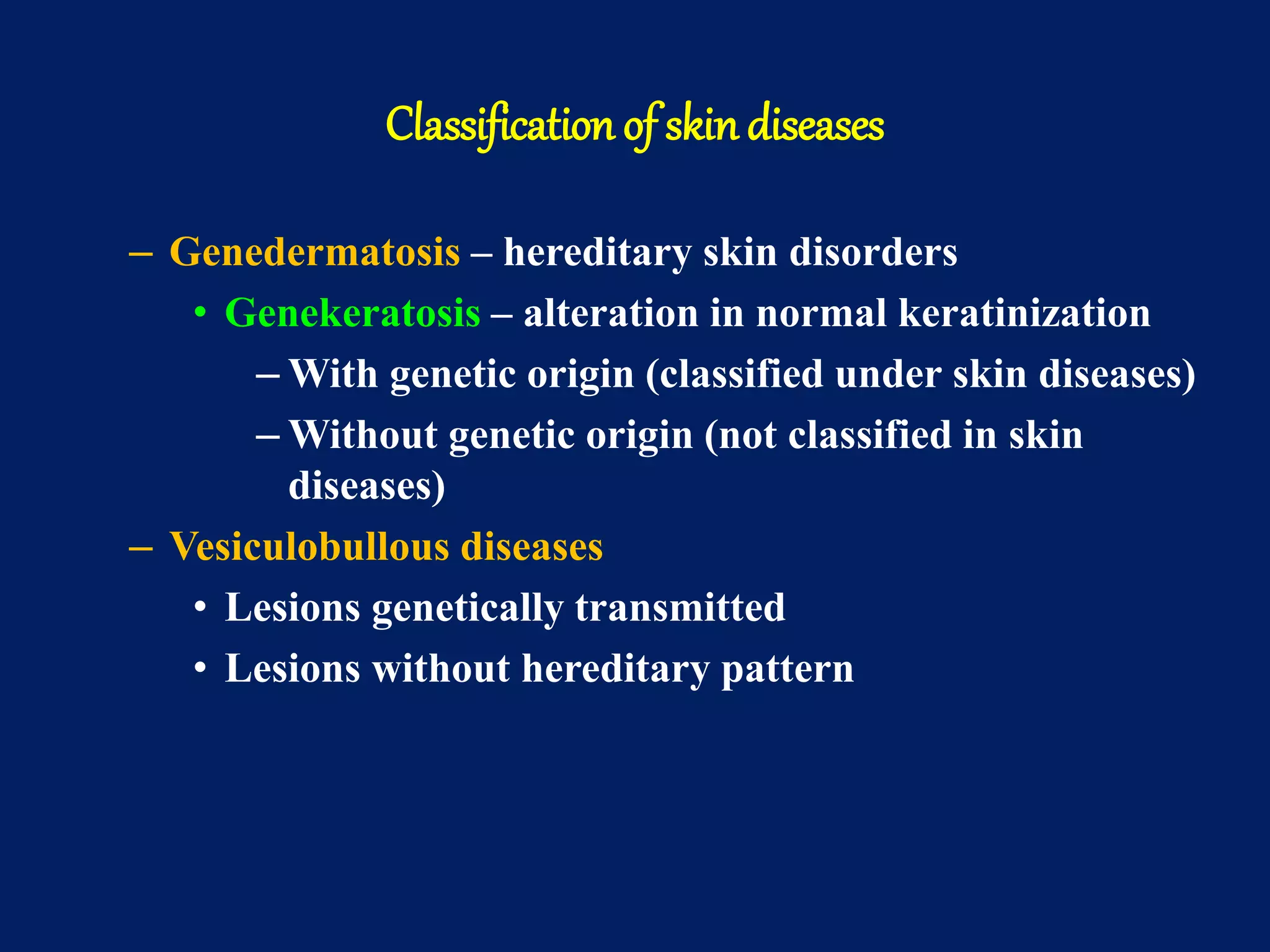 Classification of skin diseases

– Genedermatosis – hereditary skin disorders

• Genekeratosis – alteration in normal keratinization

– With genetic origin (classified under skin diseases)

– Without genetic origin (not classified in skin diseases)

– Vesiculobullous diseases

• Lesions genetically transmitted

• Lesions without hereditary pattern